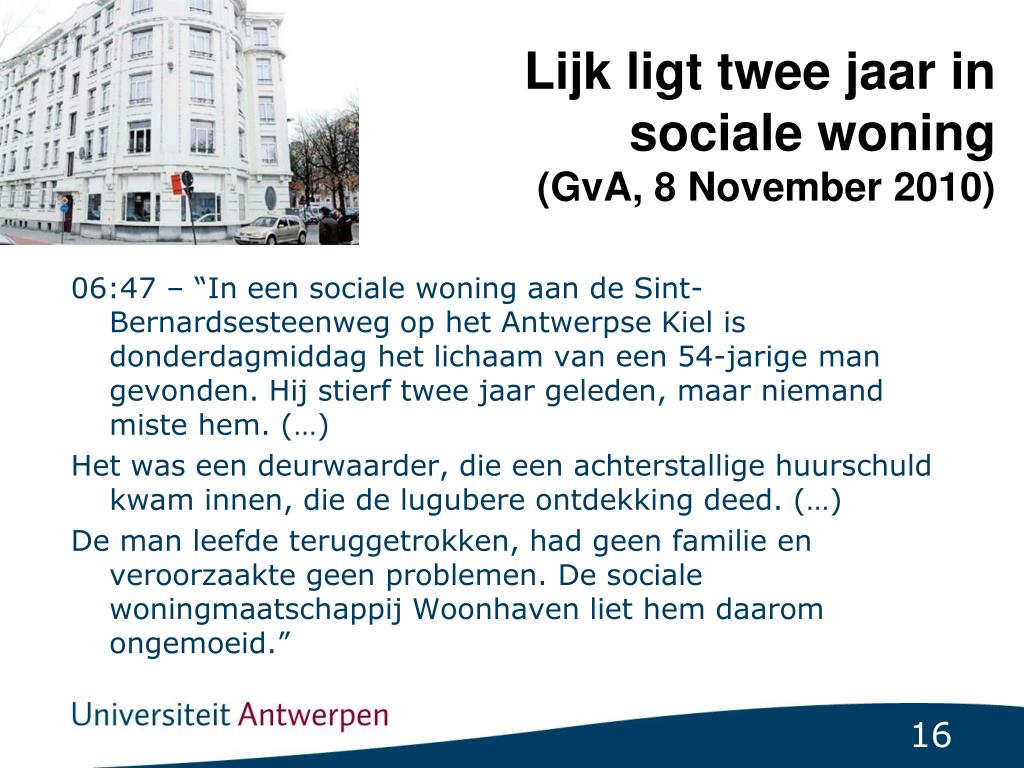 Lijk ligt twee jaar in sociale woning
(GvA, 8 November 2010)

06:47 – “In een sociale woning aan de Sint-Bernardsesteenweg op het Antwerpse Kiel is donderdagmiddag het lichaam van een 54-jarige man gevonden. Hij stierf twee jaar geleden, maar niemand miste hem. (…)

Het was een deurwaarder, die een achterstallige huurschuld kwam innen, die de lugubere ontdekking deed. (…)

De man leefde teruggetrokken, had geen familie en veroorzaakte geen problemen. De sociale woningmaatschappij Woonhaven liet hem daarom ongemoeid.”

Universiteit Antwerpen

16